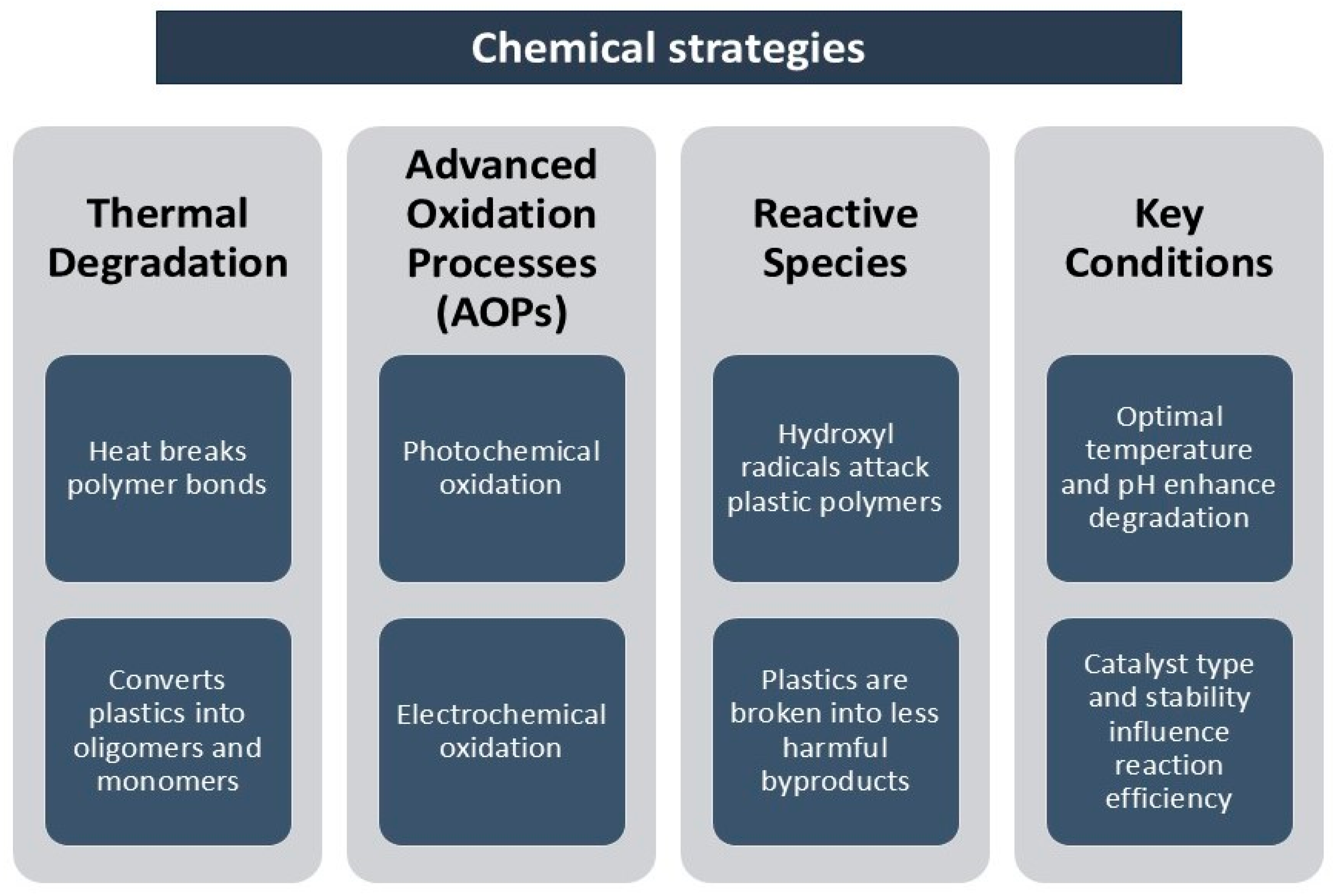 Chemical strategies

Thermal Degradation

Heat breaks polymer bonds

Converts plastics into oligomers and monomers

Advanced Oxidation Processes (AOPs)

Photochemical oxidation

Electrochemical oxidation

Reactive Species

Hydroxyl radicals attack plastic polymers

Plastics are broken into less harmful byproducts

Key Conditions

Optimal temperature and pH enhance degradation

Catalyst type and stability influence reaction efficiency